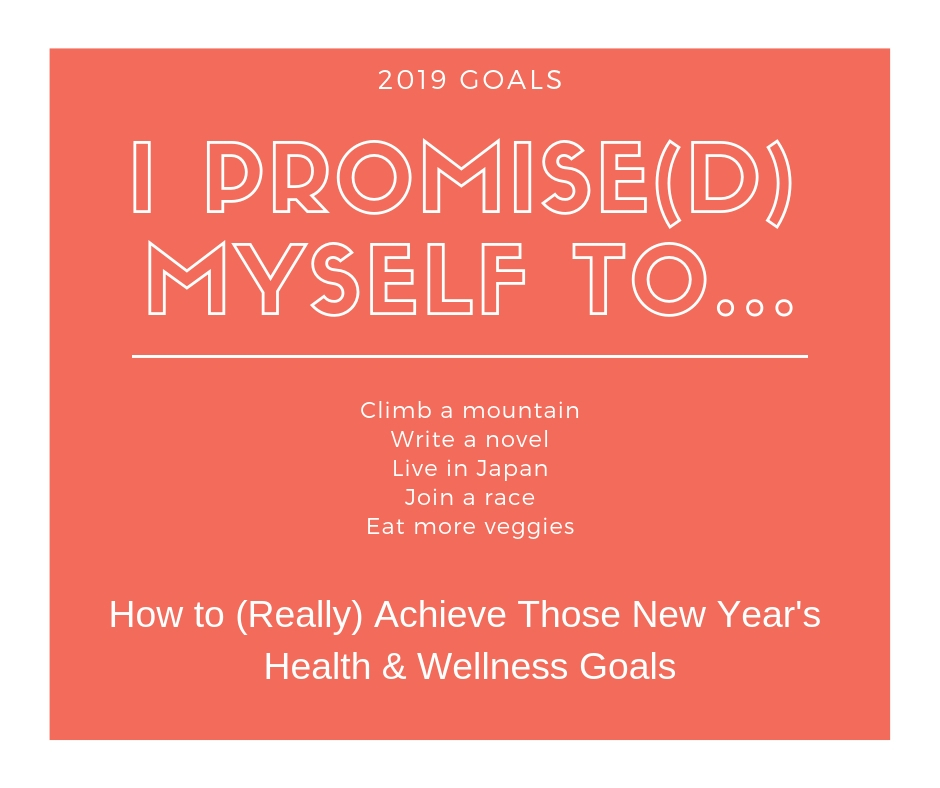 2019 GOALS

I PROMISE(D) MYSELF TO...

Climb a mountain
Write a novel
Live in Japan
Join a race
Eat more veggies

How to (Really) Achieve Those New Year's Health & Wellness Goals